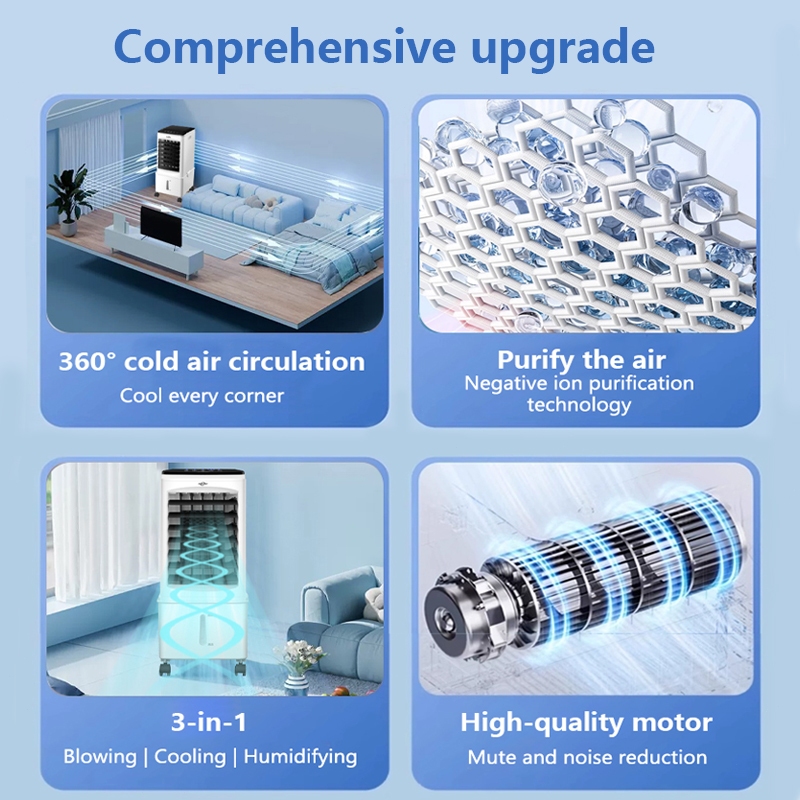 Comprehensive upgrade

360° cold air circulation
Cool every corner

Purify the air
Negative ion purification technology

3-in-1
Blowing | Cooling | Humidifying

High-quality motor
Mute and noise reduction